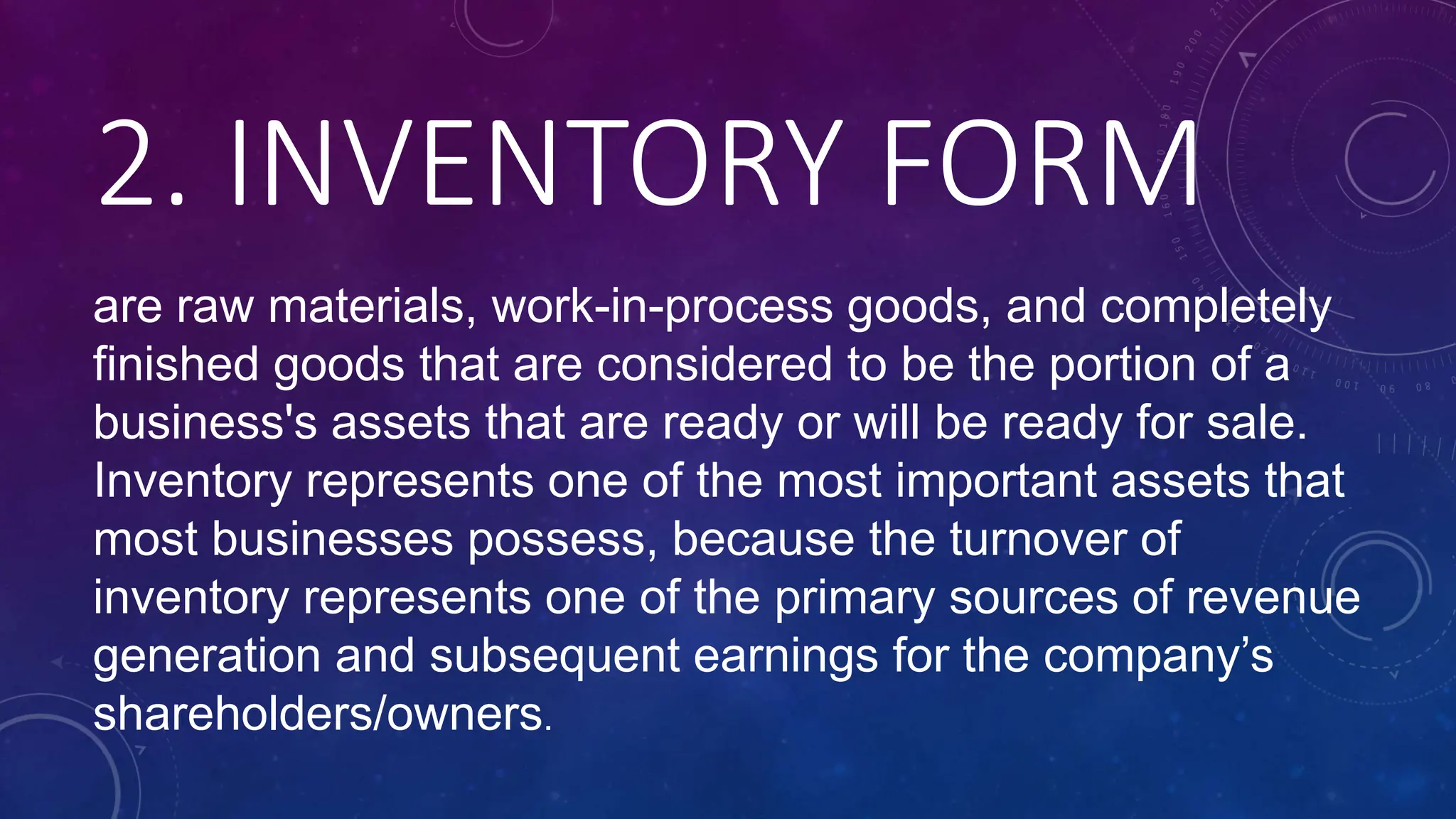 2. INVENTORY FORM

are raw materials, work-in-process goods, and completely finished goods that are considered to be the portion of a business's assets that are ready or will be ready for sale. Inventory represents one of the most important assets that most businesses possess, because the turnover of inventory represents one of the primary sources of revenue generation and subsequent earnings for the company's shareholders/owners.